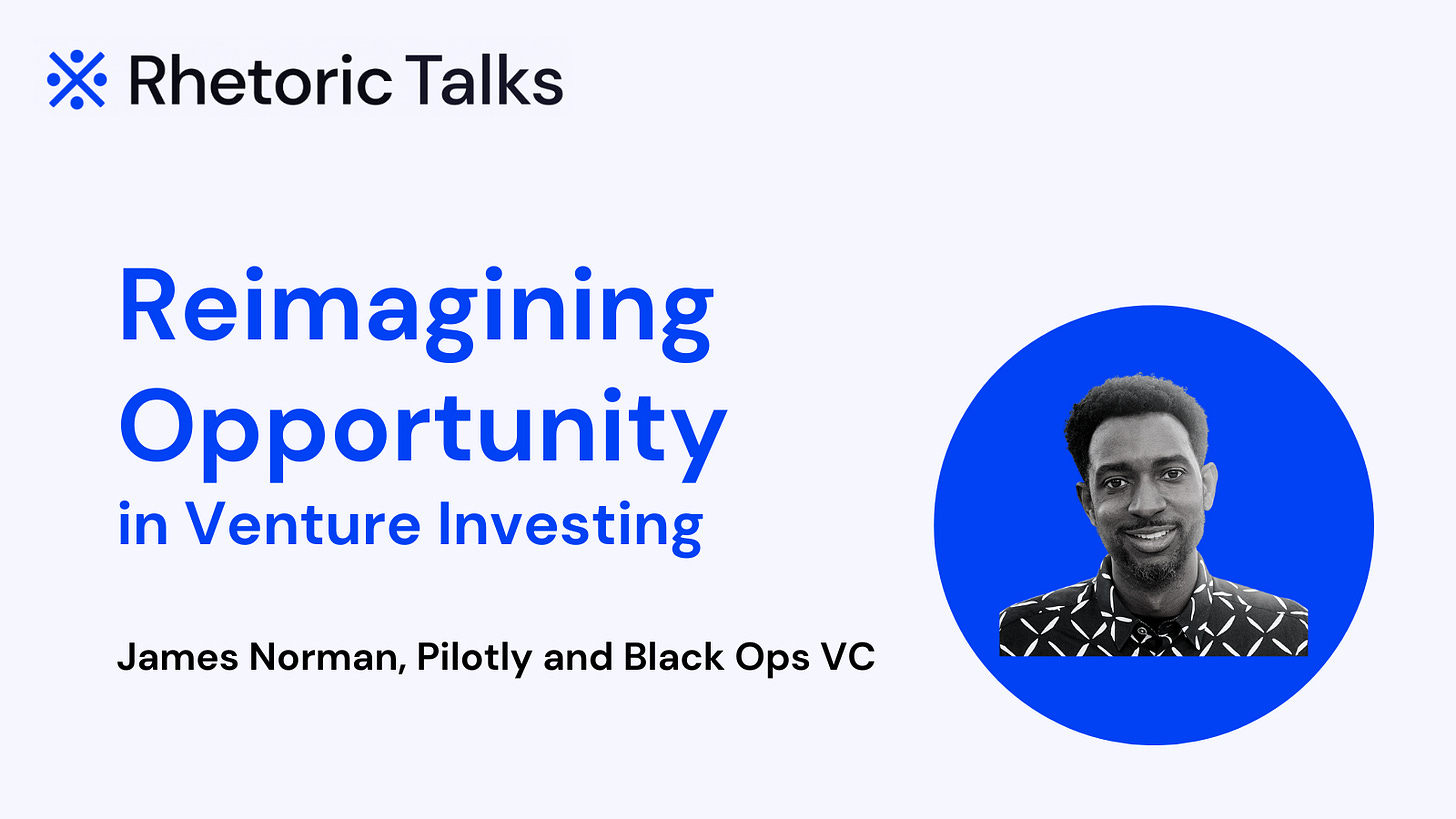 Rhetoric Talks

Reimagining Opportunity in Venture Investing

James Norman, Pilotly and Black Ops VC